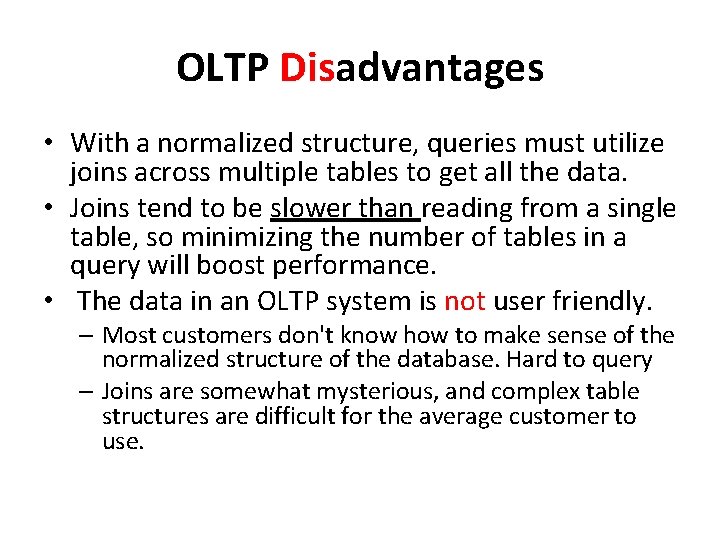 OLTP Disadvantages

• With a normalized structure, queries must utilize joins across multiple tables to get all the data.

• Joins tend to be slower than reading from a single table, so minimizing the number of tables in a query will boost performance.

• The data in an OLTP system is not user friendly.

– Most customers don't know how to make sense of the normalized structure of the database. Hard to query

– Joins are somewhat mysterious, and complex table structures are difficult for the average customer to use.